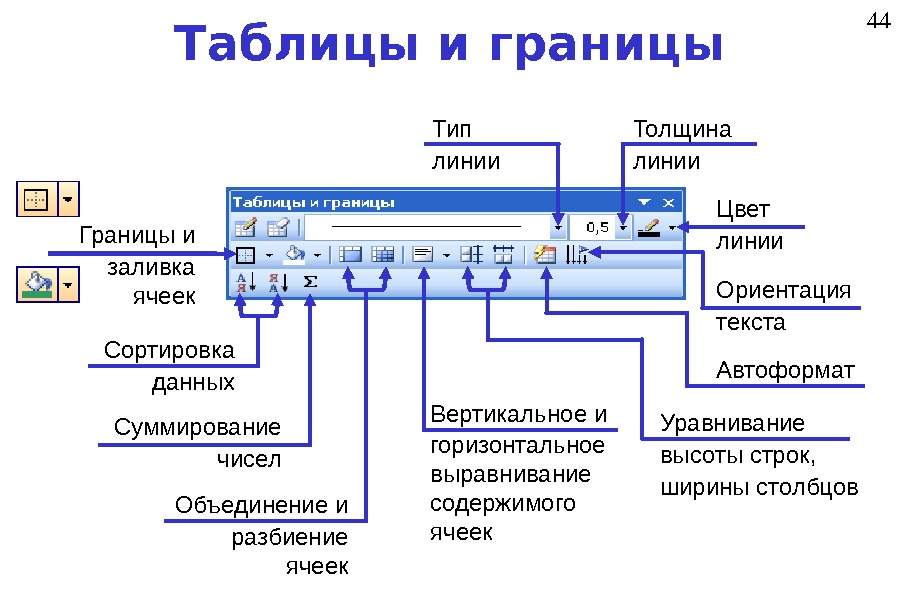 44

Таблицы и границы

Тип линии

Толщина линии

Таблицы и границы

0,5

Цвет линии

Границы и заливка ячеек

Ориентация текста

Сортировка данных

Автоформат

Суммирование чисел

Вертикальное и горизонтальное выравнивание содержимого ячеек

Уравнивание высоты строк, ширины столбцов

Объединение и разбиение ячеек